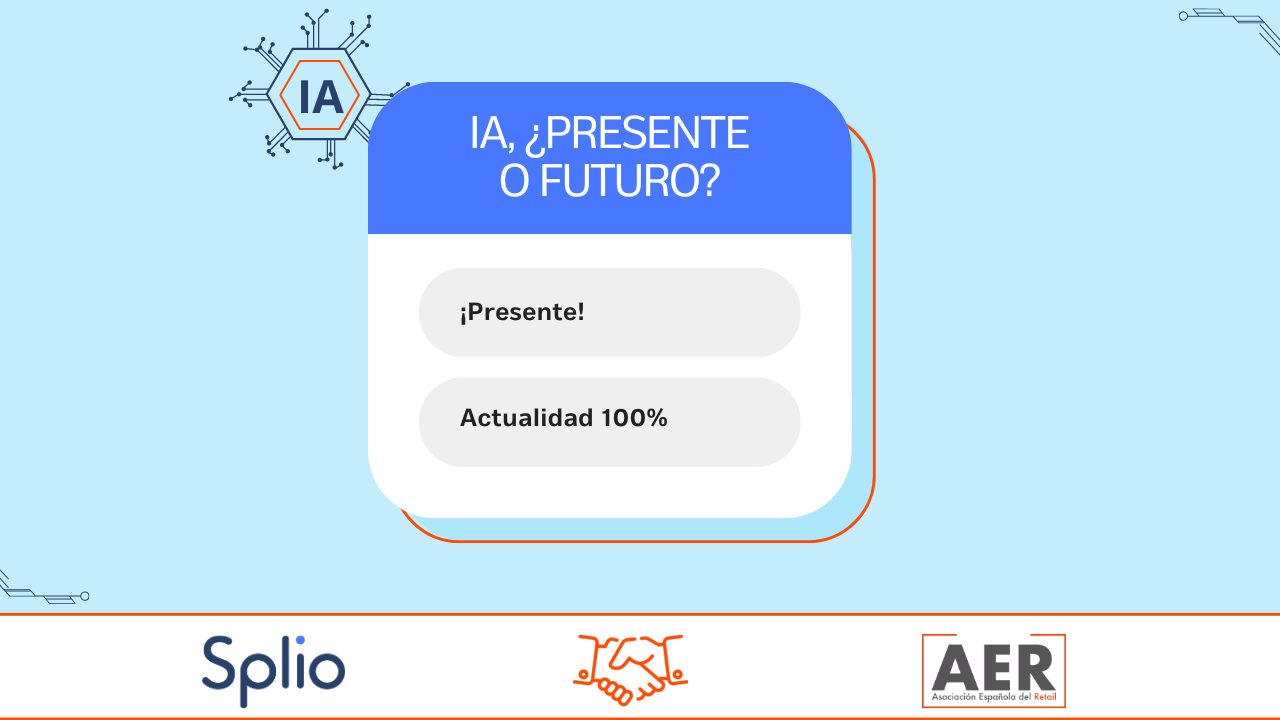 IA

IA, ¿PRESENTE O FUTURO?

¡Presente!

Actualidad 100%

Splio

AER
Asociación Española del Retail